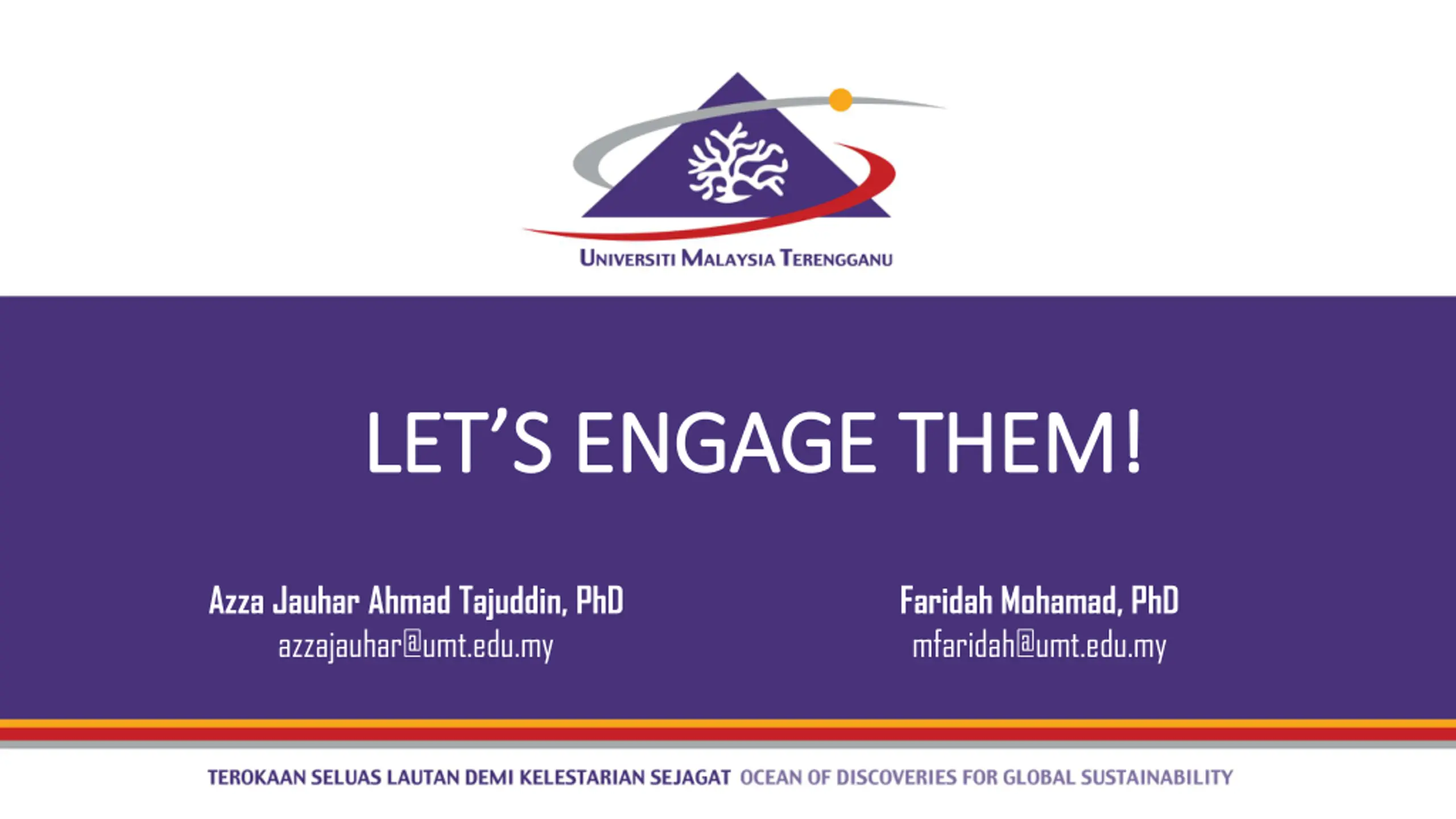 UNIVERSITI MALAYSIA TERENGGANU

LET'S ENGAGE THEM!

Azza Jauhar Ahmad Tajuddin, PhD
azzajauhar@umt.edu.my

Faridah Mohamad, PhD
mfaridah@umt.edu.my

TEROKAAN SELUAS LAUTAN DEMI KELESTARIAN SEJAGAT OCEAN OF DISCOVERIES FOR GLOBAL SUSTAINABILITY